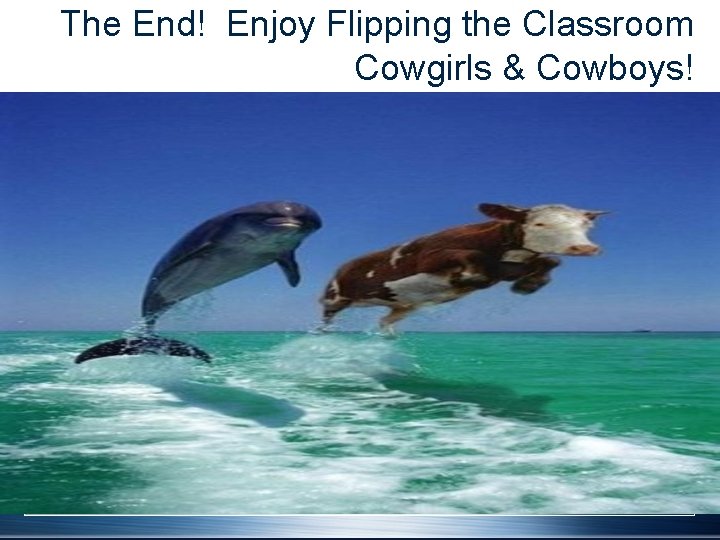 The End!  Enjoy Flipping the Classroom Cowgirls & Cowboys!